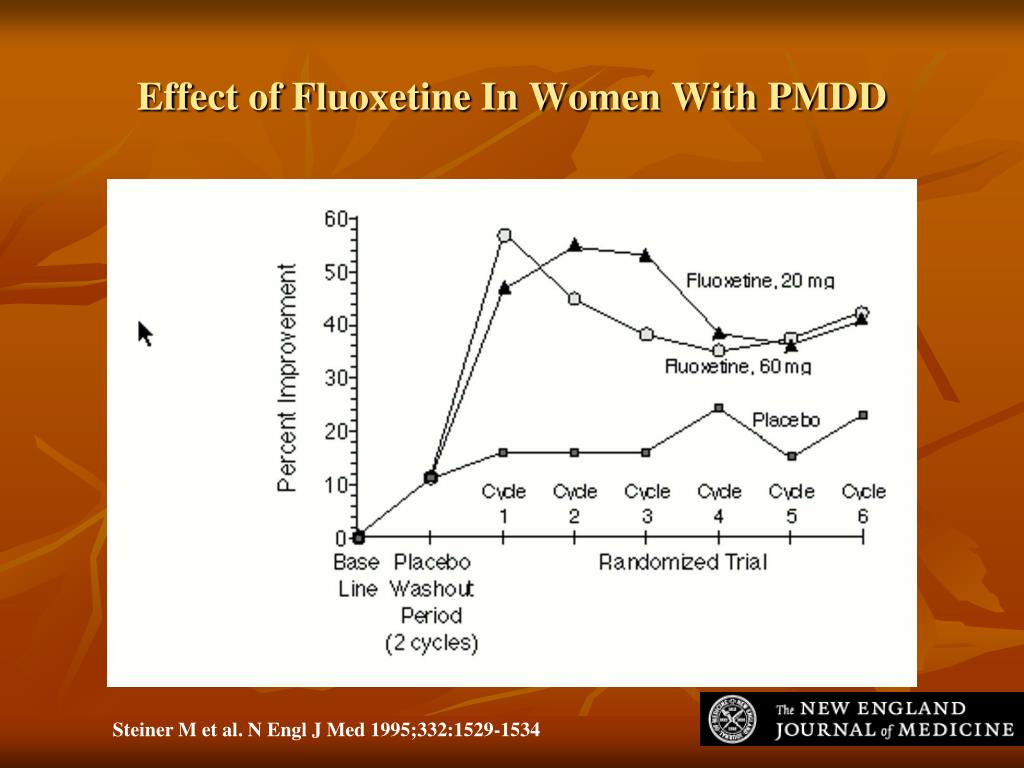 Effect of Fluoxetine In Women With PMDD

Percent Improvement

60
50
40
30
20
10
0

Fluoxetine, 20 mg

Fluoxetine, 60 mg

Placebo

Cycle 1
Cycle 2
Cycle 3
Cycle 4
Cycle 5
Cycle 6

Base Line

Placebo Washout Period (2 cycles)

Randomized Trial

Steiner M et al. N Engl J Med 1995;332:1529-1534

The NEW ENGLAND JOURNAL of MEDICINE